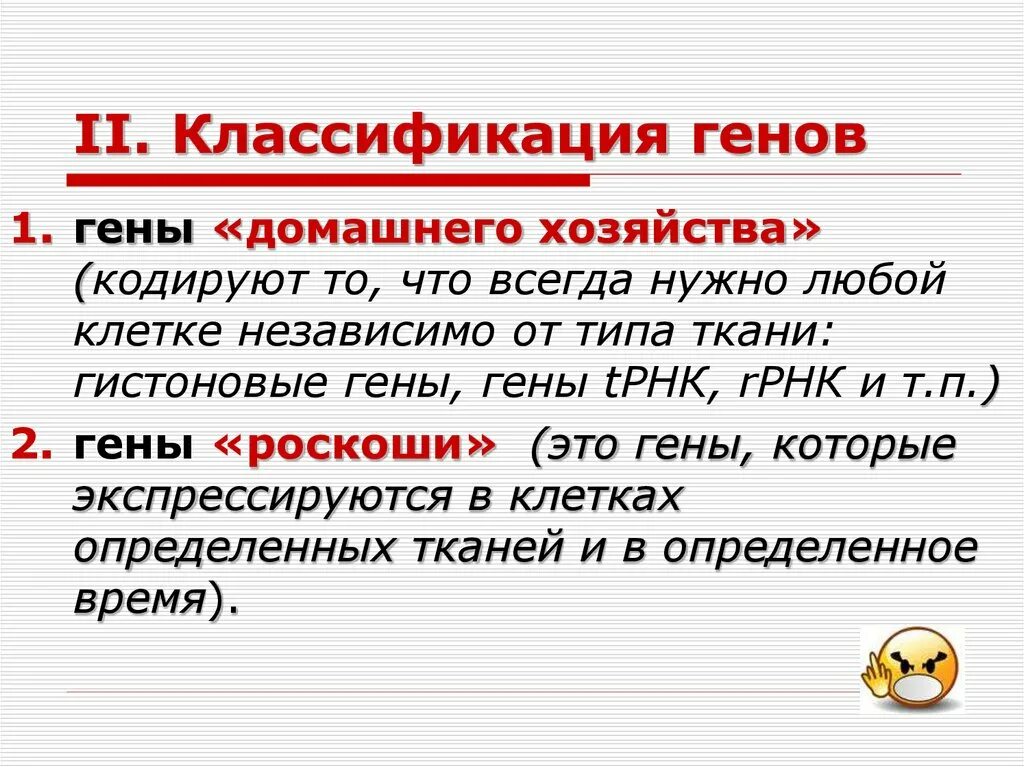 II. Классификация генов

1. гены «домашнего хозяйства» (кодируют то, что всегда нужно любой клетке независимо от типа ткани: гистоновые гены, гены tРНК, rРНК и т.п.)

2. гены «роскоши» (это гены, которые экспрессируются в клетках определенных тканей и в определенное время).